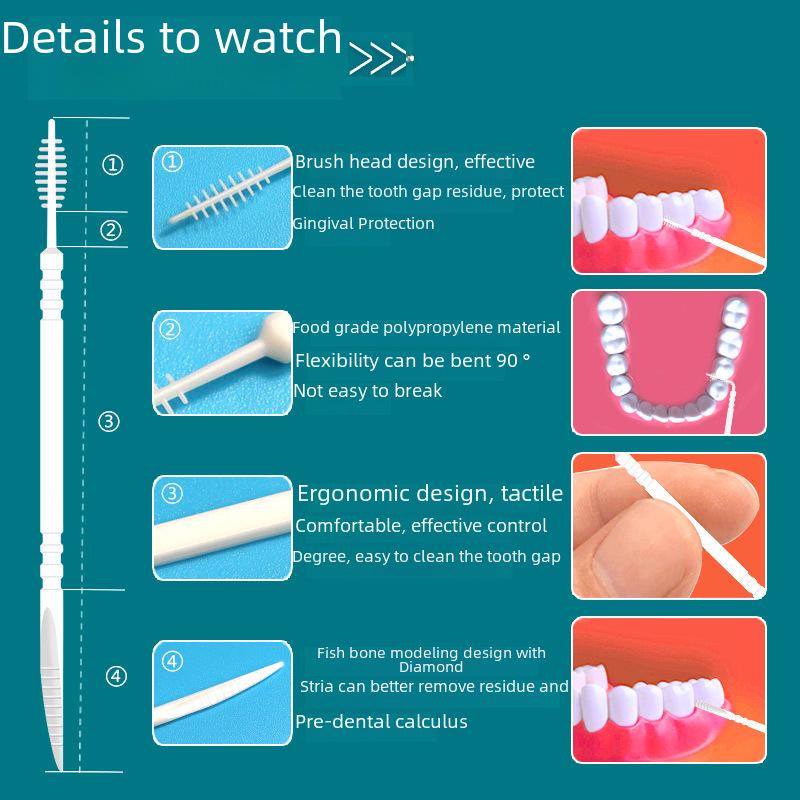 Details to watch >>>

①
②
③
④

①
Brush head design, effective
Clean the tooth gap residue, protect
Gingival Protection

②
Food grade polypropylene material
Flexibility can be bent 90 °
Not easy to break

③
Ergonomic design, tactile
Comfortable, effective control
Degree, easy to clean the tooth gap

④
Fish bone modeling design with Diamond
Stria can better remove residue and
Pre-dental calculus